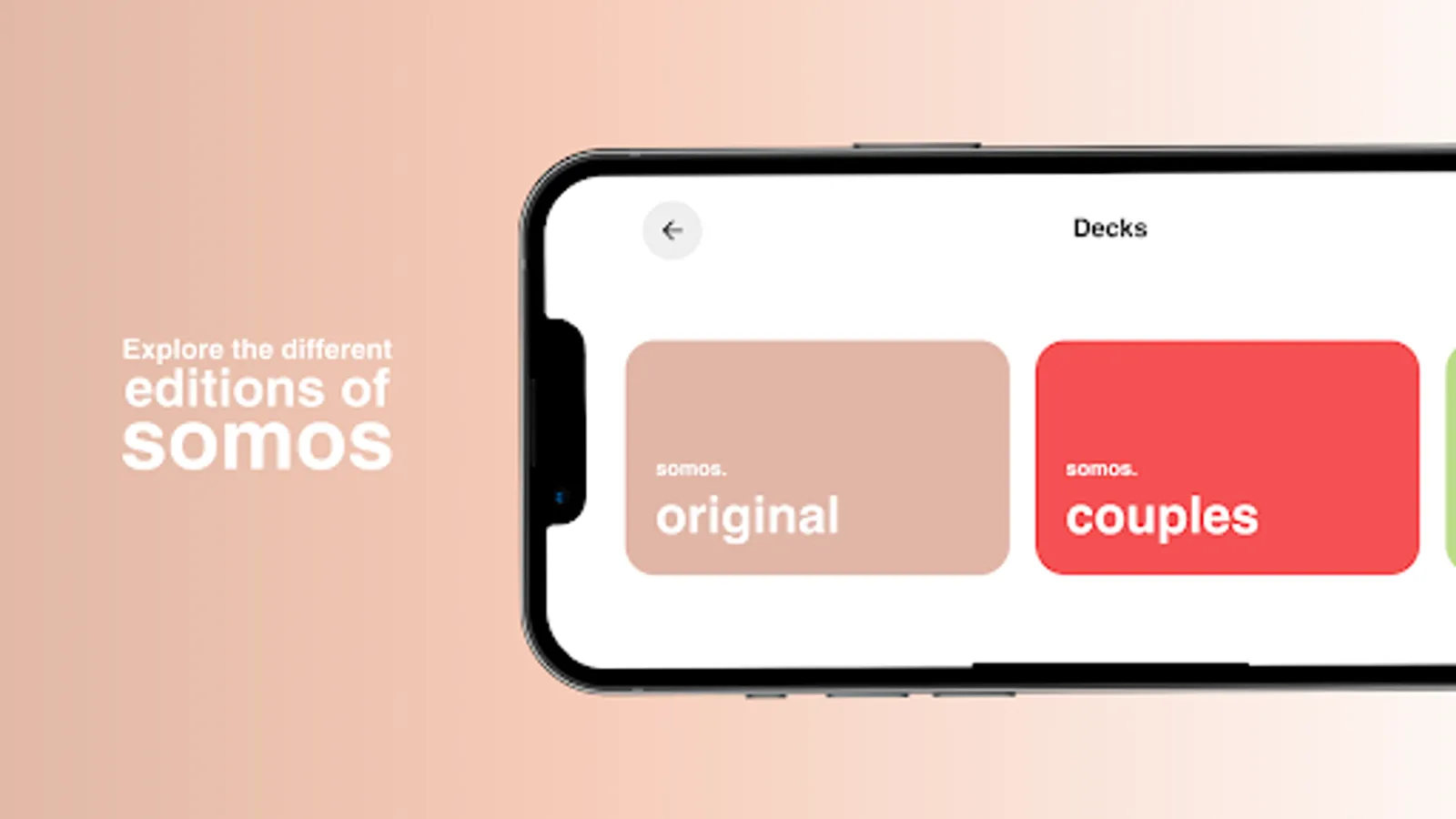 Explore the different editions of somos

Decks

somos.
original

somos.
couples